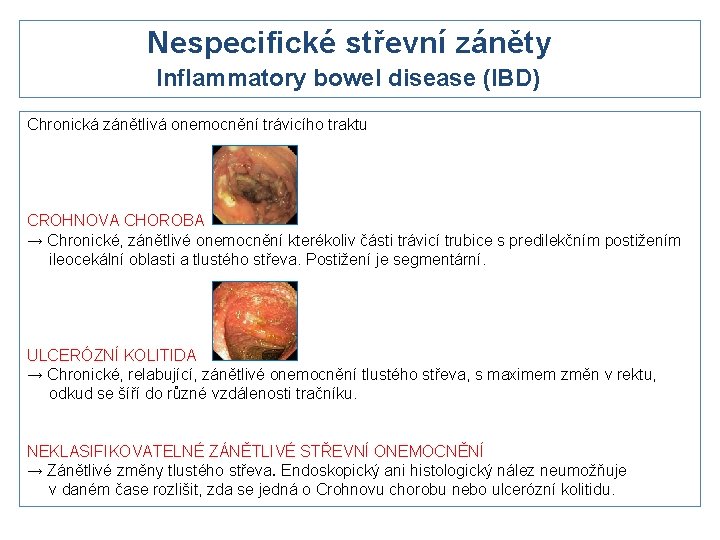 Nespecifické střevní záněty
Inflammatory bowel disease (IBD)

Chronická zánětlivá onemocnění trávicího traktu

CROHNOVA CHOROBA
→ Chronické, zánětlivé onemocnění kterékoliv části trávicí trubice s predilekčním postižením ileocekální oblasti a tlustého střeva. Postižení je segmentární.

ULCERÓZNÍ KOLITIDA
→ Chronické, relabující, zánětlivé onemocnění tlustého střeva, s maximem změn v rektu, odkud se šíří do různé vzdálenosti tračníku.

NEKLASIFIKOVATELNÉ ZÁNĚTLIVÉ STŘEVNÍ ONEMOCNĚNÍ
→ Zánětlivé změny tlustého střeva. Endoskopický ani histologický nález neumožňuje v daném čase rozlišit, zda se jedná o Crohnovu chorobu nebo ulcerózní kolitidu.